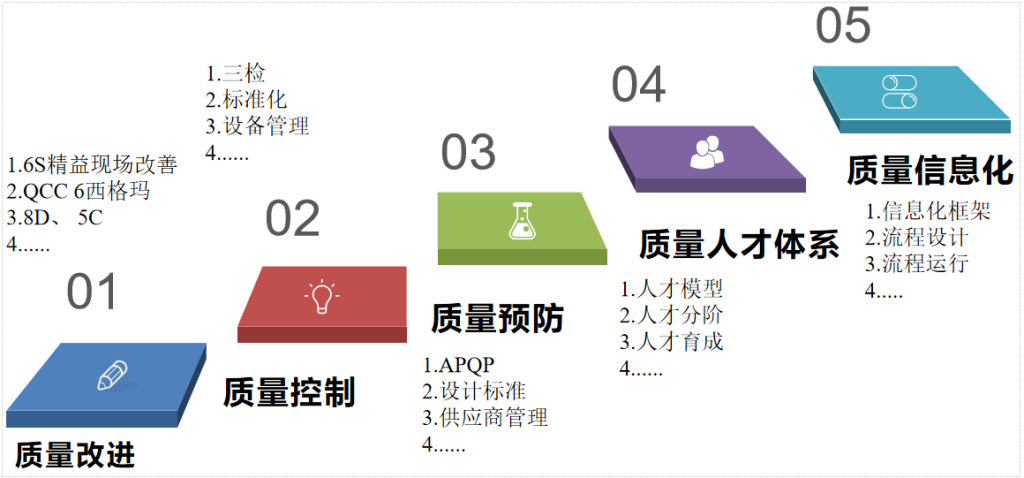 1.6S精益现场改善
2.QCC 6西格玛
3.8D、 5C
4......

01

质量改进

1.三检
2.标准化
3.设备管理
4......

02

质量控制

03

质量预防

1.APQP
2.设计标准
3.供应商管理
4......

04

质量人才体系

1.人才模型
2.人才分阶
3.人才育成
4......

05

质量信息化

1.信息化框架
2.流程设计
3.流程运行
4.....